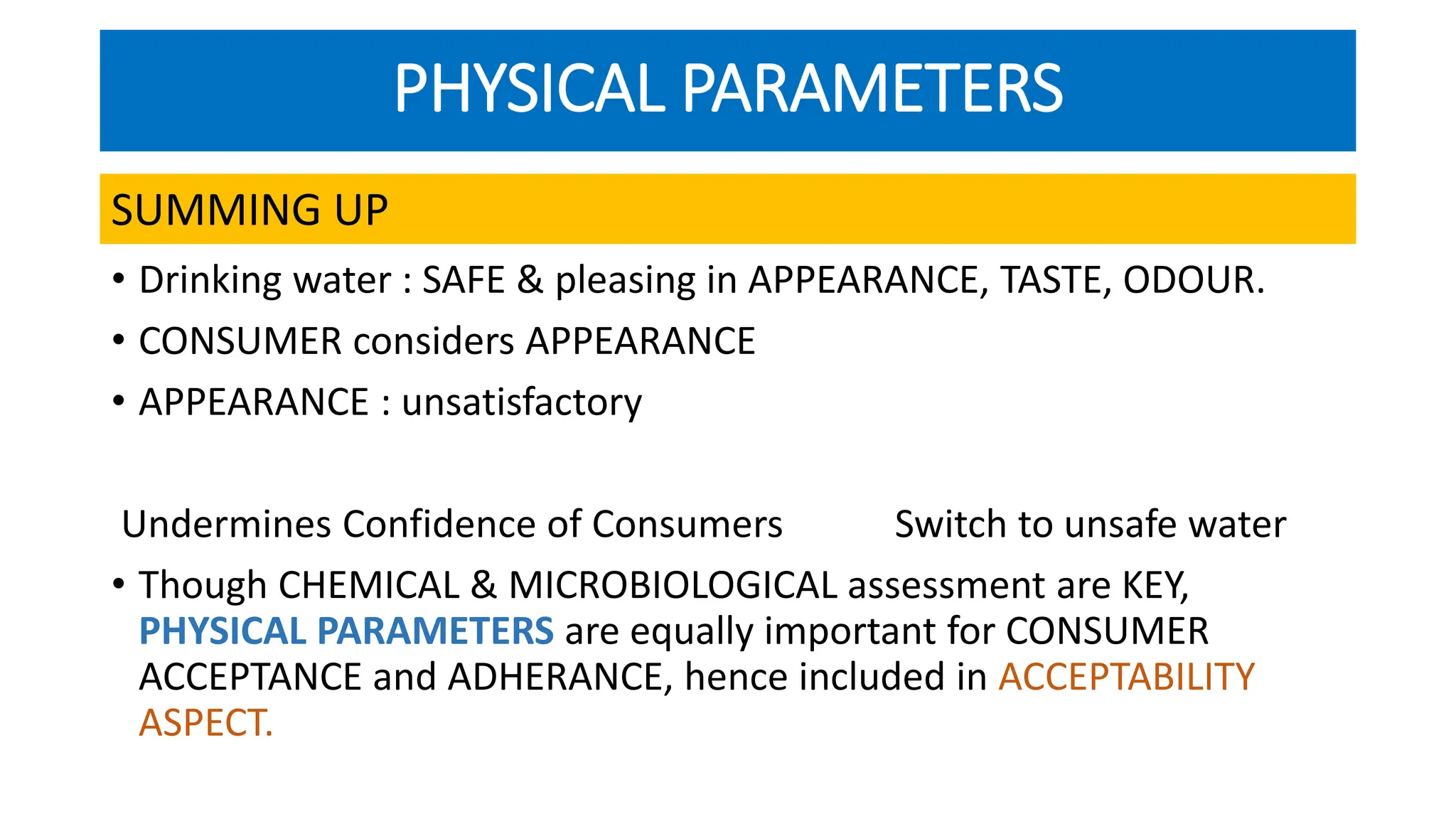 PHYSICAL PARAMETERS

SUMMING UP

• Drinking water : SAFE & pleasing in APPEARANCE, TASTE, ODOUR.
• CONSUMER considers APPEARANCE
• APPEARANCE : unsatisfactory

Undermines Confidence of Consumers

Switch to unsafe water

• Though CHEMICAL & MICROBIOLOGICAL assessment are KEY, PHYSICAL PARAMETERS are equally important for CONSUMER ACCEPTANCE and ADHERANCE, hence included in ACCEPTABILITY ASPECT.